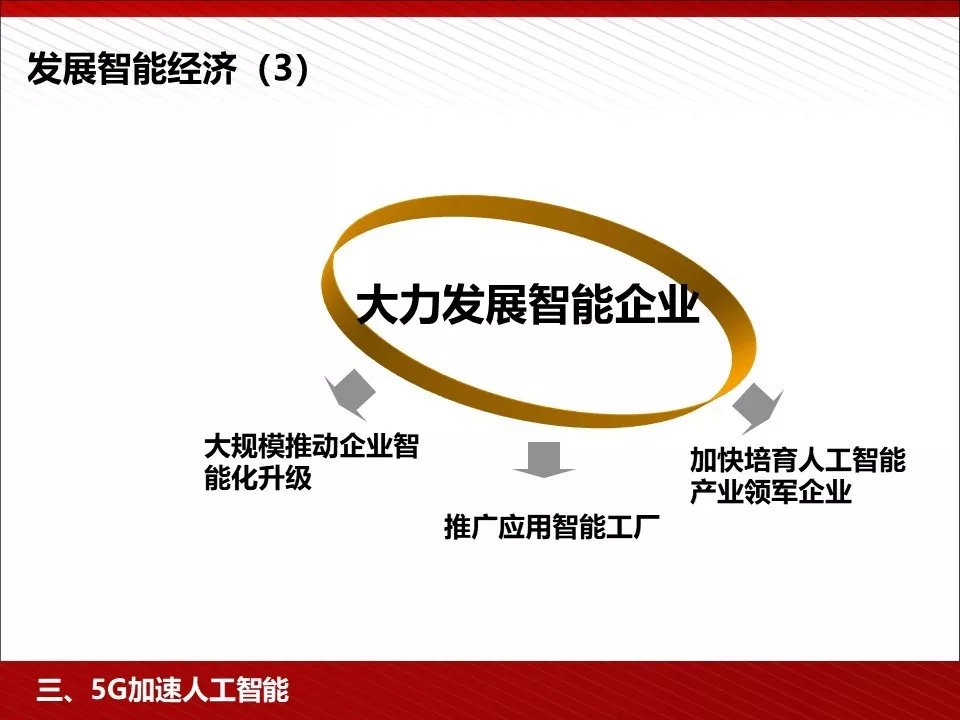 发展智能经济（3）

大力发展智能企业

大规模推动企业智能化升级

推广应用智能工厂

加快培育人工智能产业领军企业

三、5G加速人工智能